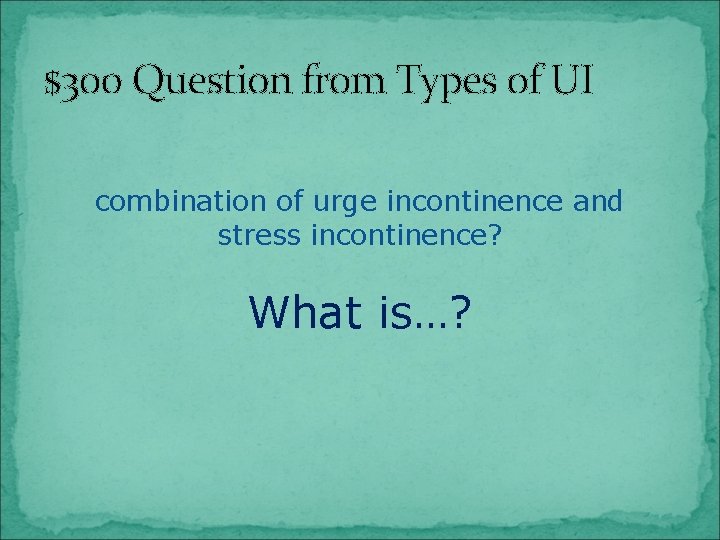 $300 Question from Types of UI

combination of urge incontinence and stress incontinence?

What is…?